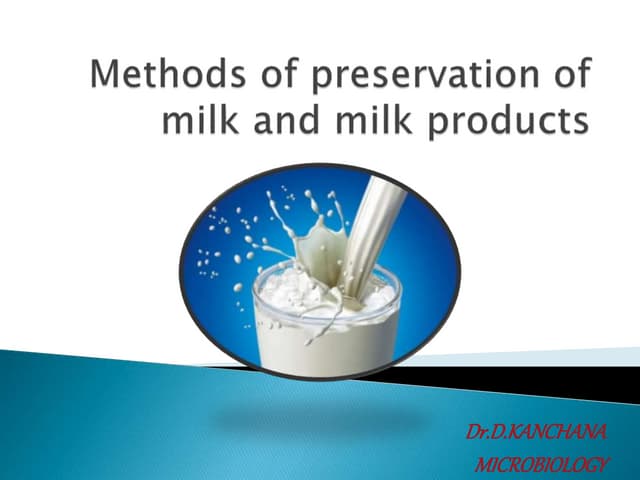 Methods of preservation of milk and milk products

Dr.D.KANCHANA
MICROBIOLOGY